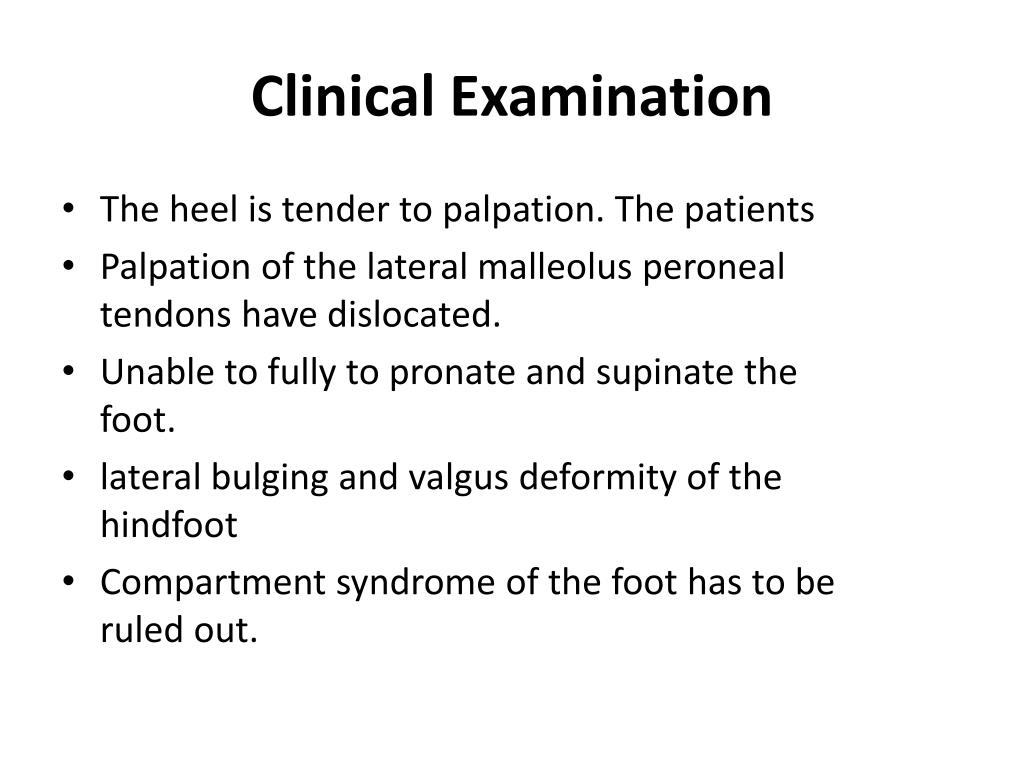 Clinical Examination

• The heel is tender to palpation. The patients
• Palpation of the lateral malleolus peroneal tendons have dislocated.
• Unable to fully to pronate and supinate the foot.
• lateral bulging and valgus deformity of the hindfoot
• Compartment syndrome of the foot has to be ruled out.